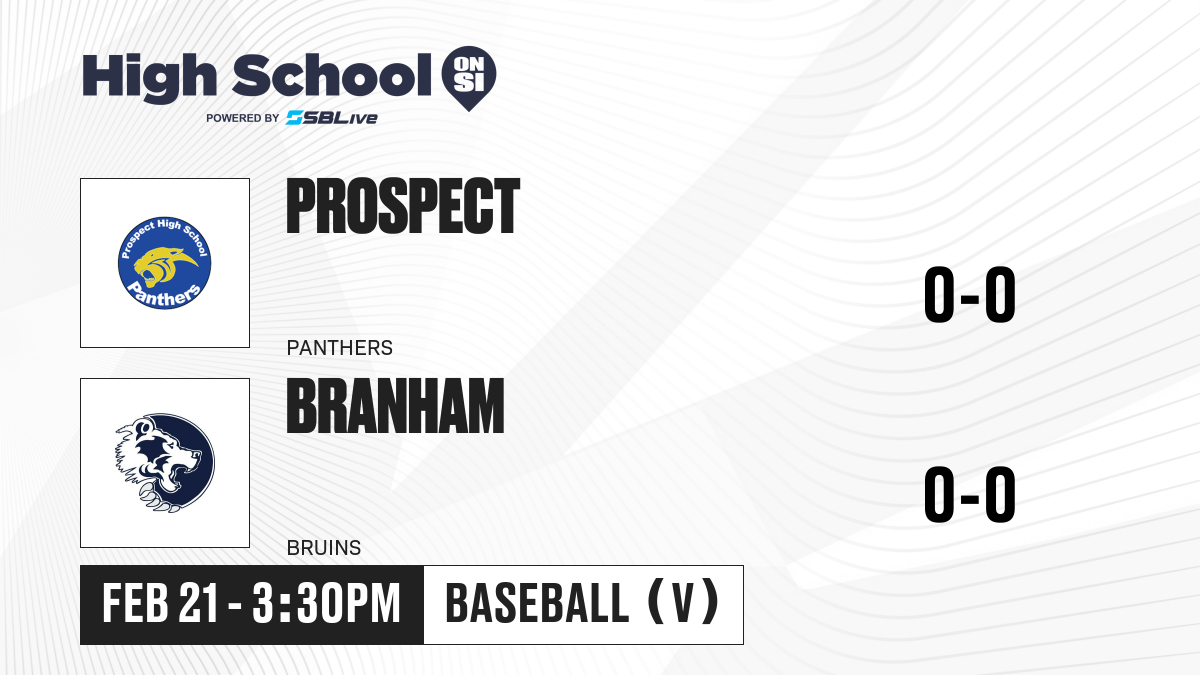 High School ON SI
POWERED BY SBLive

Prospect High School Panthers

PROSPECT

PANTHERS

0-0

BRANHAM

BRUINS

0-0

FEB 21 - 3:30PM

BASEBALL (V)